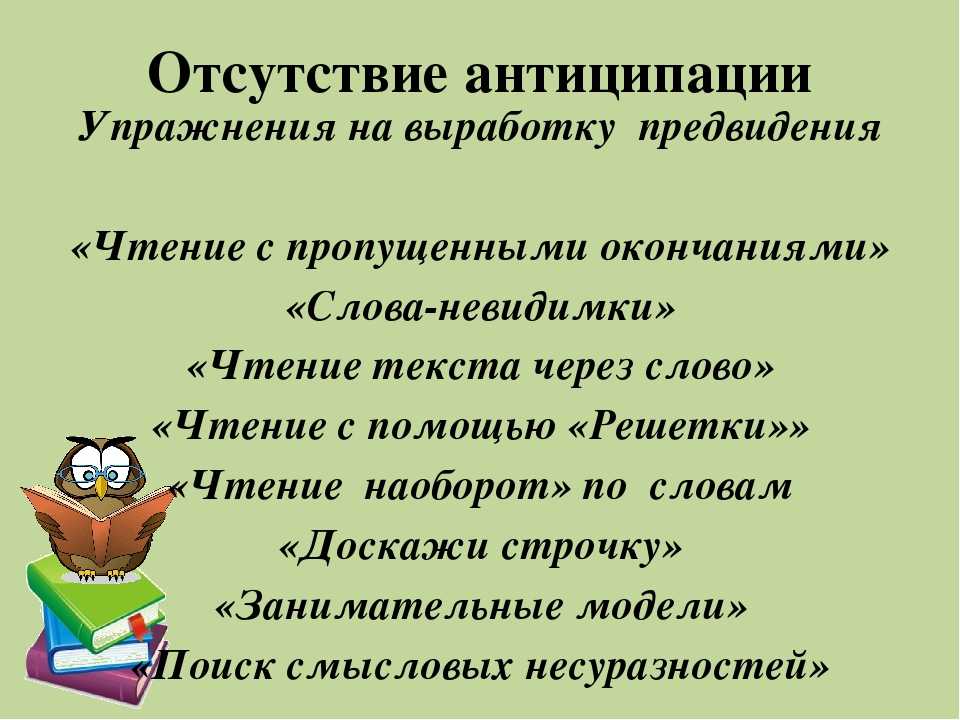 Отсутствие антиципации
Упражнения на выработку предвидения

«Чтение с пропущенными окончаниями»
«Слова-невидимки»
«Чтение текста через слово»
«Чтение с помощью «Решетки»»
«Чтение наоборот» по словам
«Доскажи строчку»
«Занимательные модели»
«Поиск смысловых несуразностей»